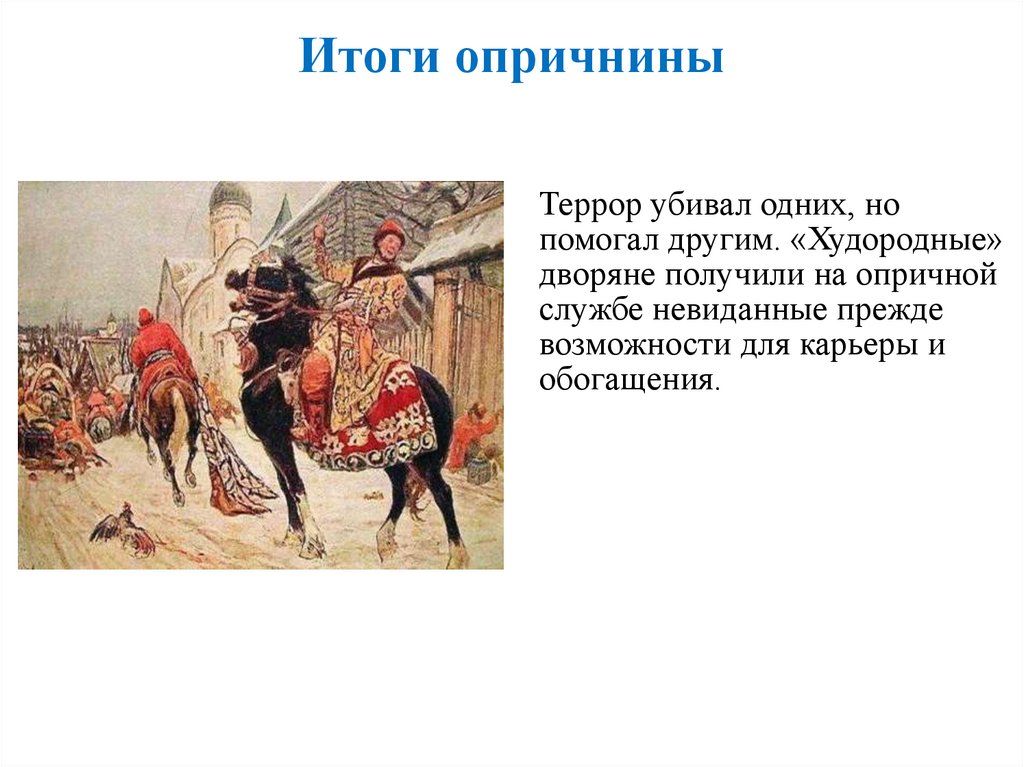 Итоги опричнины

Террор убивал одних, но помогал другим. «Худородные» дворяне получили на опричной службе невиданные прежде возможности для карьеры и обогащения.